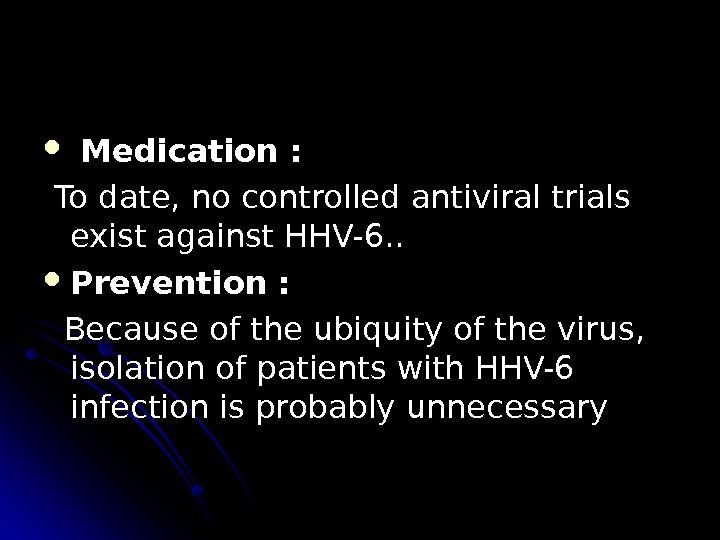 • Medication :

To date, no controlled antiviral trials exist against HHV-6..

• Prevention :

Because of the ubiquity of the virus, isolation of patients with HHV-6 infection is probably unnecessary